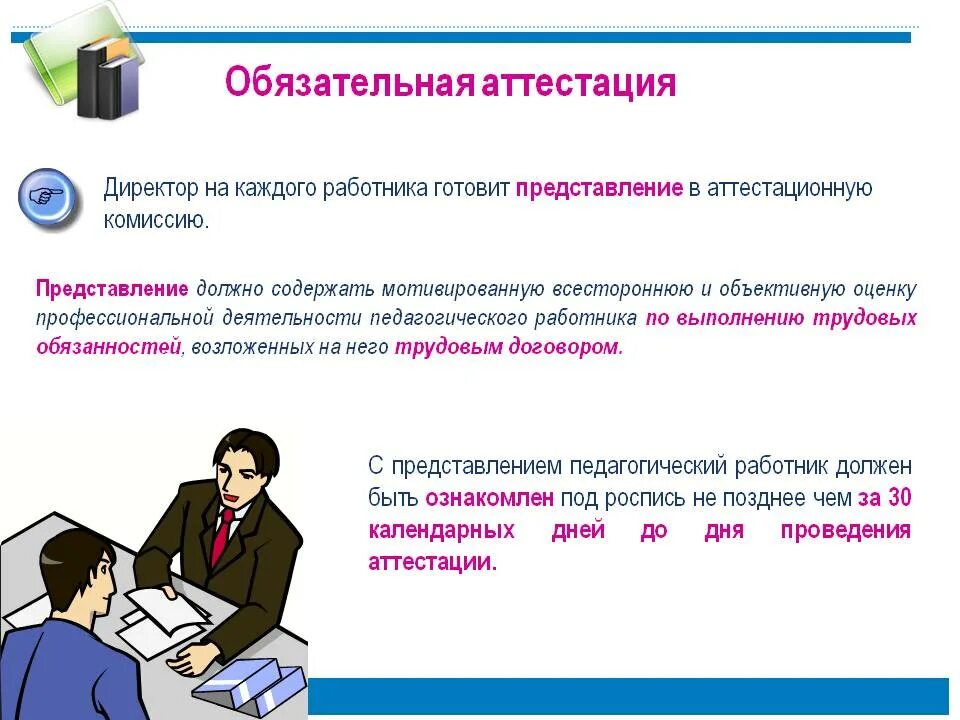 Обязательная аттестация

Директор на каждого работника готовит представление в аттестационную комиссию.

Представление должно содержать мотивированную всестороннюю и объективную оценку профессиональной деятельности педагогического работника по выполнению трудовых обязанностей, возложенных на него трудовым договором.

С представлением педагогический работник должен быть ознакомлен под роспись не позднее чем за 30 календарных дней до дня проведения аттестации.